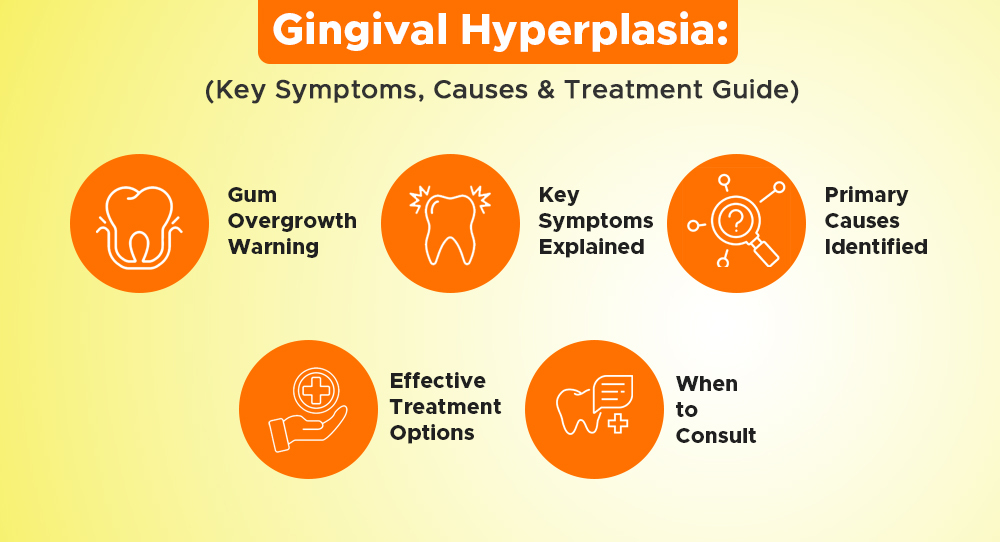 Gingival Hyperplasia:

(Key Symptoms, Causes & Treatment Guide)

Gum Overgrowth Warning

Key Symptoms Explained

Primary Causes Identified

Effective Treatment Options

When to Consult